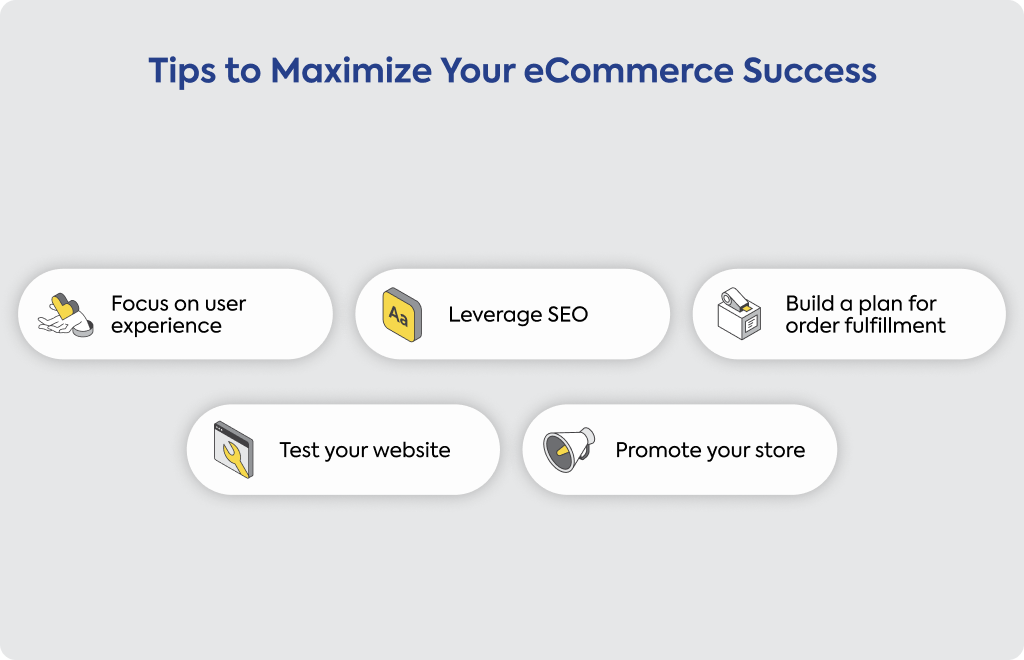 Tips to Maximize Your eCommerce Success

Focus on user experience

Aa

Leverage SEO

Build a plan for order fulfillment

Test your website

Promote your store